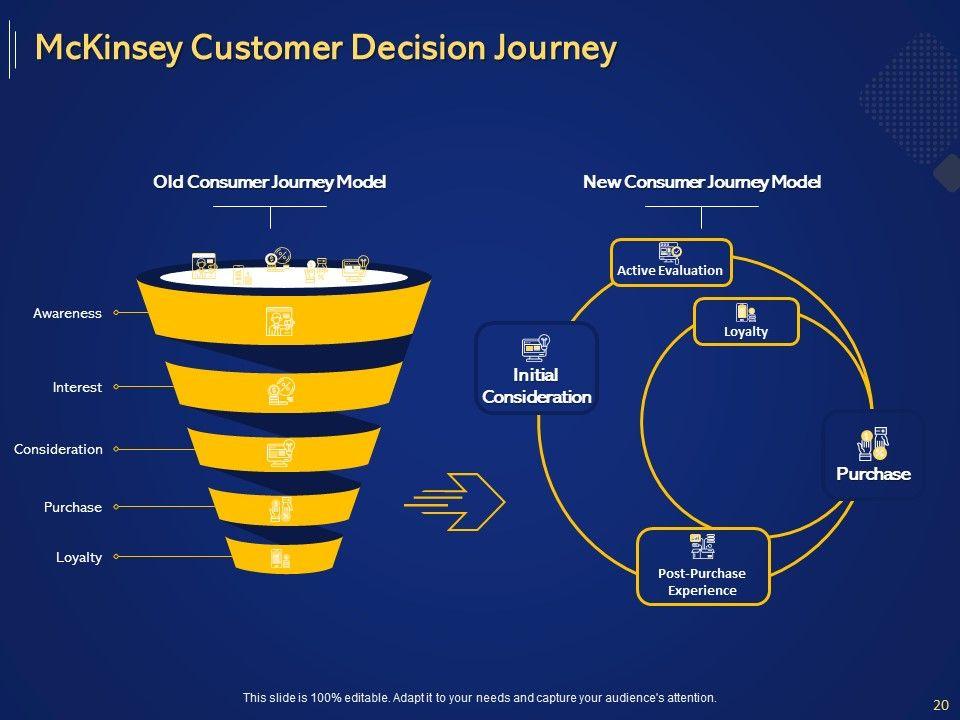 McKinsey Customer Decision Journey

Old Consumer Journey Model

Awareness

Interest

Consideration

Purchase

Loyalty

New Consumer Journey Model

Active Evaluation

Loyalty

Initial Consideration

Purchase

Post-Purchase Experience

This slide is 100% editable. Adapt it to your needs and capture your audience's attention.

20